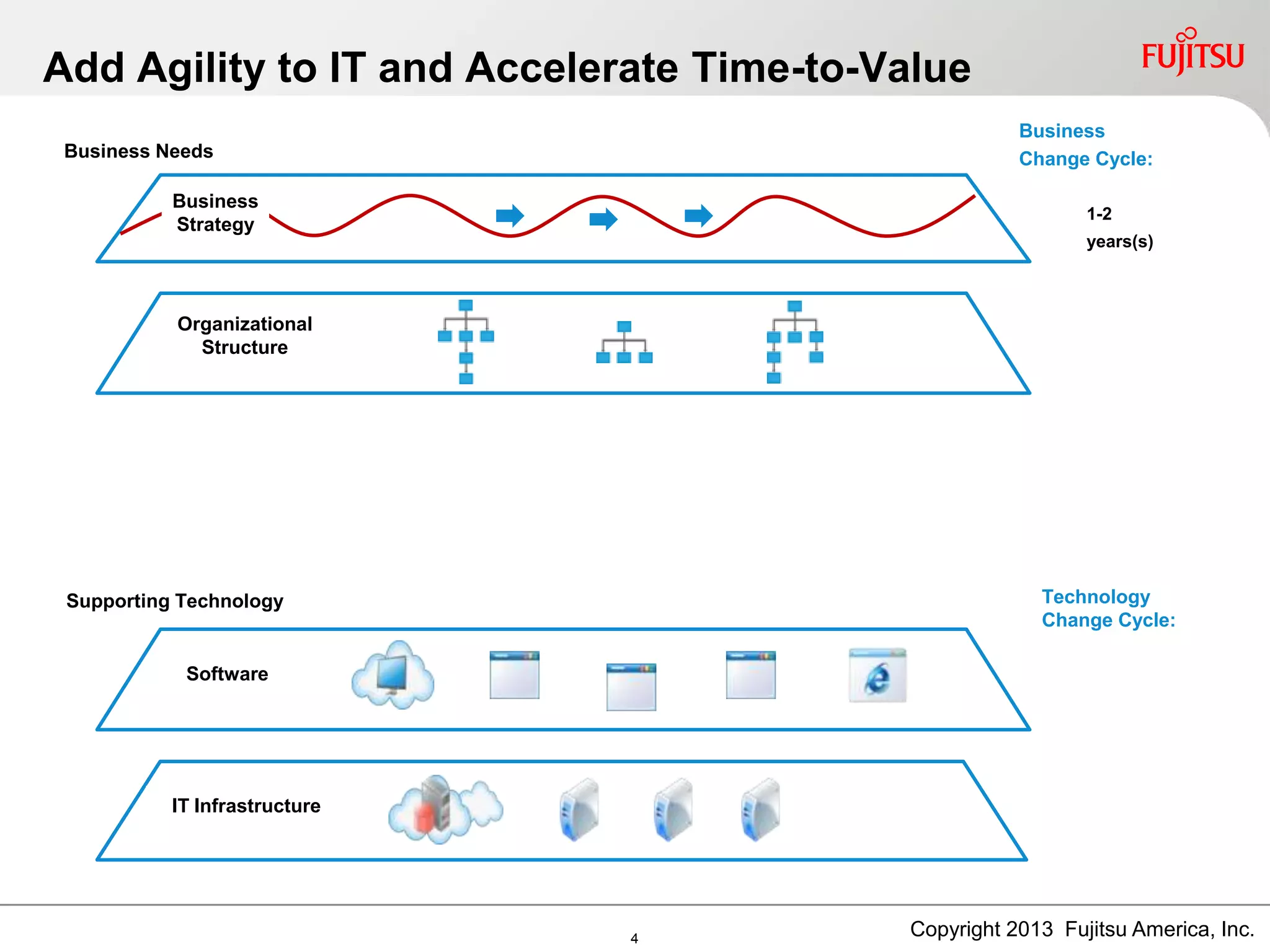 Add Agility to IT and Accelerate Time-to-Value

FUJITSU

Business Needs

Business Change Cycle:

Business Strategy

1-2 years(s)

Organizational Structure

Supporting Technology

Technology Change Cycle:

Software

IT Infrastructure

4

Copyright 2013 Fujitsu America, Inc.